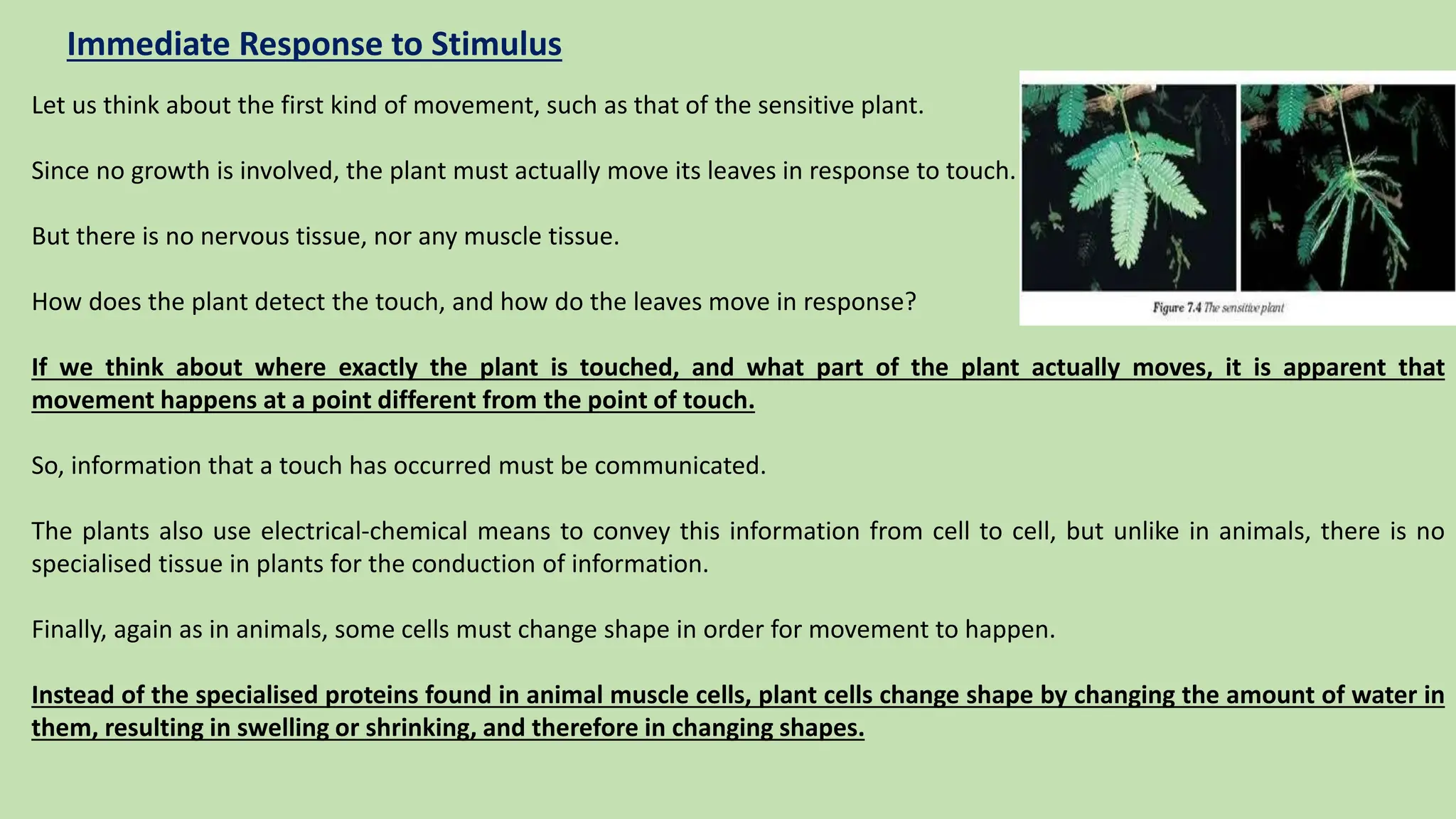 Immediate Response to Stimulus

Let us think about the first kind of movement, such as that of the sensitive plant.

Since no growth is involved, the plant must actually move its leaves in response to touch.

But there is no nervous tissue, nor any muscle tissue.

How does the plant detect the touch, and how do the leaves move in response?

Figure 7.4 The sensitive plant

If we think about where exactly the plant is touched, and what part of the plant actually moves, it is apparent that movement happens at a point different from the point of touch.

So, information that a touch has occurred must be communicated.

The plants also use electrical-chemical means to convey this information from cell to cell, but unlike in animals, there is no specialised tissue in plants for the conduction of information.

Finally, again as in animals, some cells must change shape in order for movement to happen.

Instead of the specialised proteins found in animal muscle cells, plant cells change shape by changing the amount of water in them, resulting in swelling or shrinking, and therefore in changing shapes.